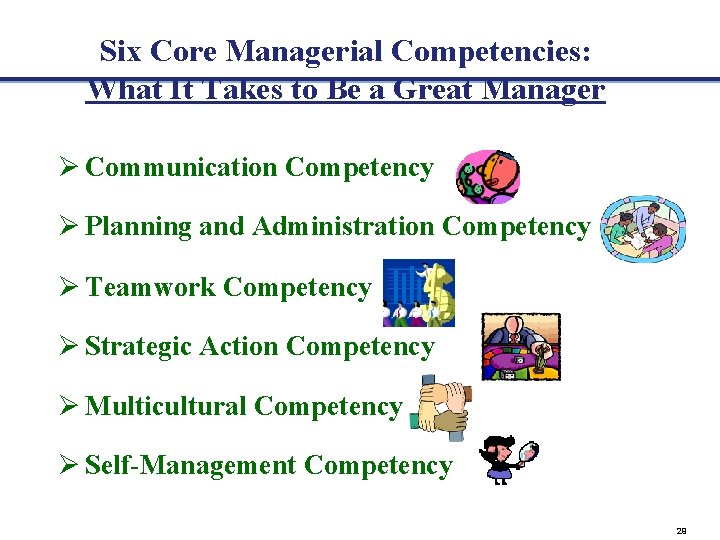 Six Core Managerial Competencies:
What It Takes to Be a Great Manager

➢ Communication Competency

➢ Planning and Administration Competency

➢ Teamwork Competency

➢ Strategic Action Competency

➢ Multicultural Competency

➢ Self-Management Competency

28